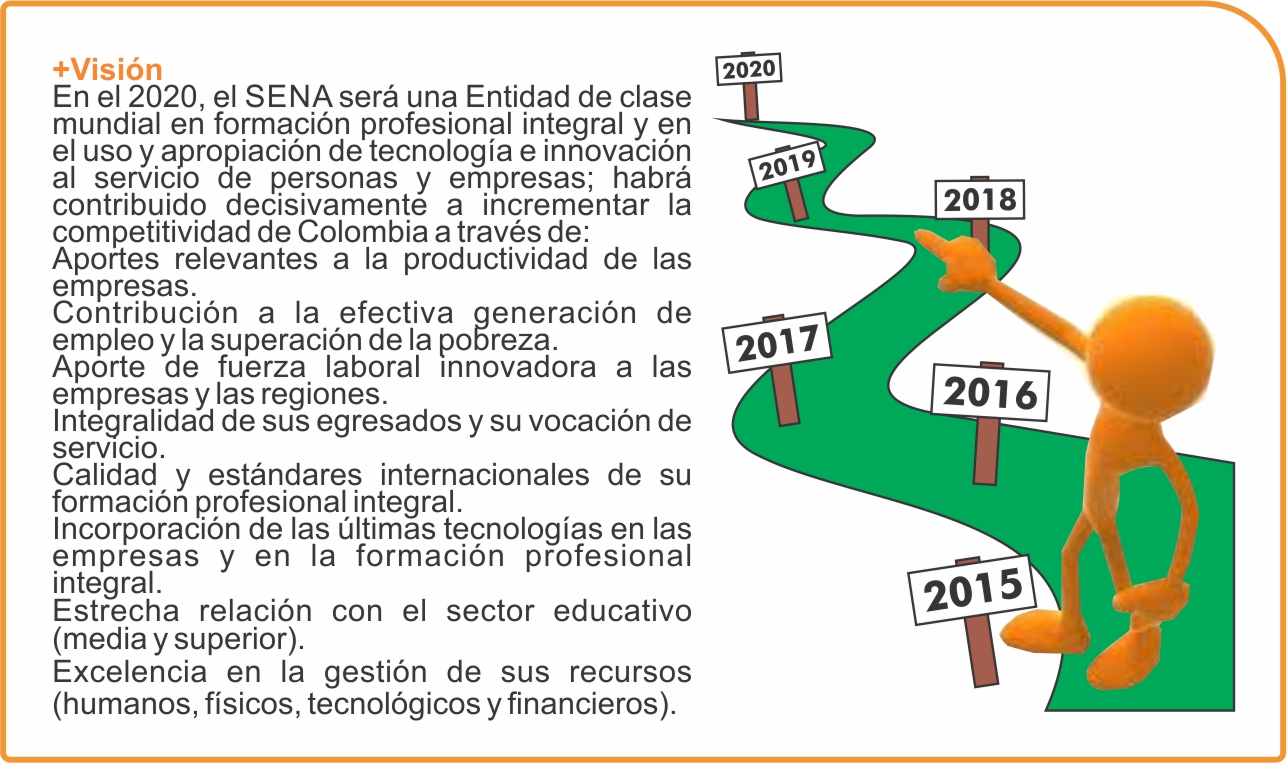 +Visión
En el 2020, el SENA será una Entidad de clase mundial en formación profesional integral y en el uso y apropiación de tecnología e innovación al servicio de personas y empresas; habrá contribuido decisivamente a incrementar la competitividad de Colombia a través de:
Aportes relevantes a la productividad de las empresas.
Contribución a la efectiva generación de empleo y la superación de la pobreza.
Aporte de fuerza laboral innovadora a las empresas y las regiones.
Integralidad de sus egresados y su vocación de servicio.
Calidad y estándares internacionales de su formación profesional integral.
Incorporación de las últimas tecnologías en las empresas y en la formación profesional integral.
Estrecha relación con el sector educativo (media y superior).
Excelencia en la gestión de sus recursos (humanos, físicos, tecnológicos y financieros).

2020
2019
2018
2017
2016
2015